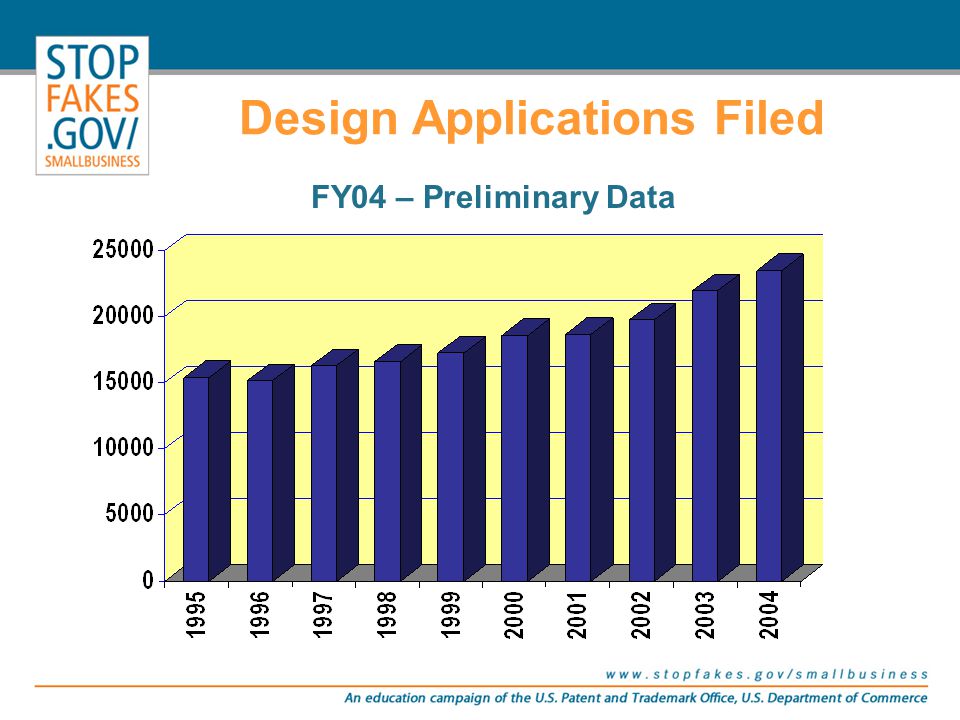 STOP FAKES .GOV/ SMALLBUSINESS

Design Applications Filed

FY04 – Preliminary Data

25000
20000
15000
10000
5000
0

1995
1996
1997
1998
1999
2000
2001
2002
2003
2004

www.stopfakes.gov/smallbusiness

An education campaign of the U.S. Patent and Trademark Office, U.S. Department of Commerce